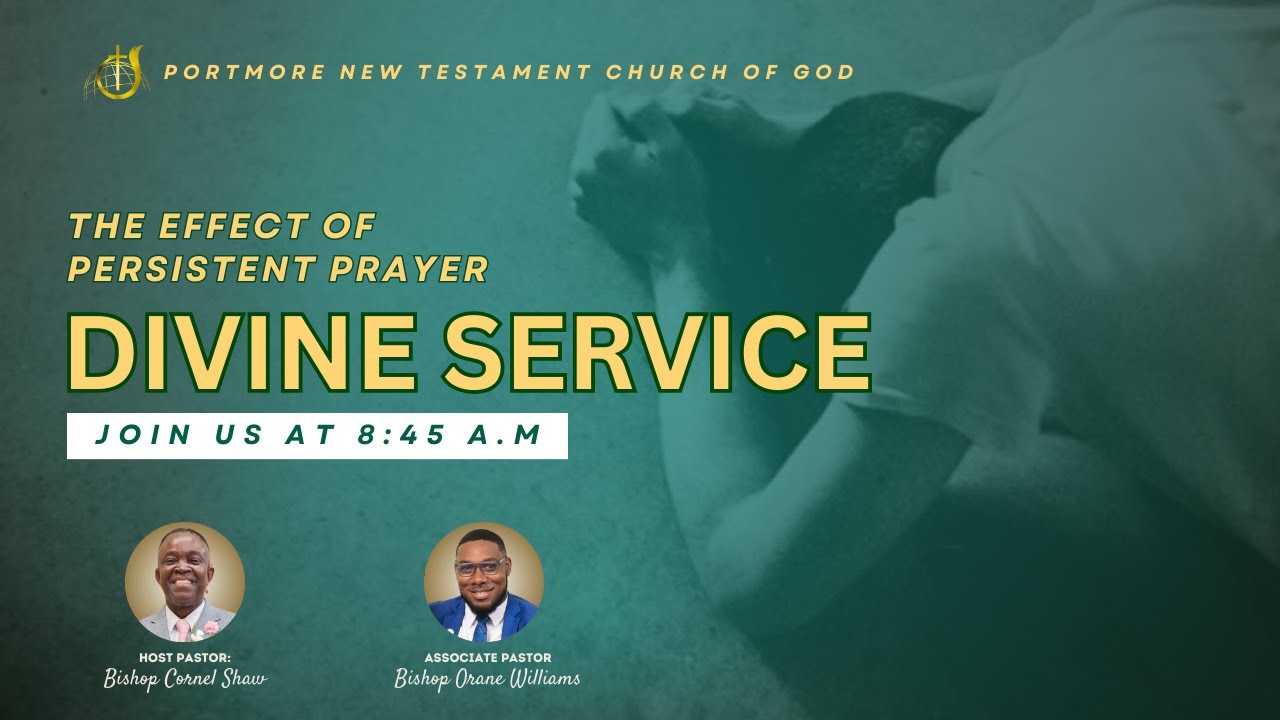 PORTMORE NEW TESTAMENT CHURCH OF GOD

THE EFFECT OF PERSISTENT PRAYER

DIVINE SERVICE

JOIN US AT 8:45 A.M

HOST PASTOR:
Bishop Cornel Shaw

ASSOCIATE PASTOR
Bishop Orane Williams